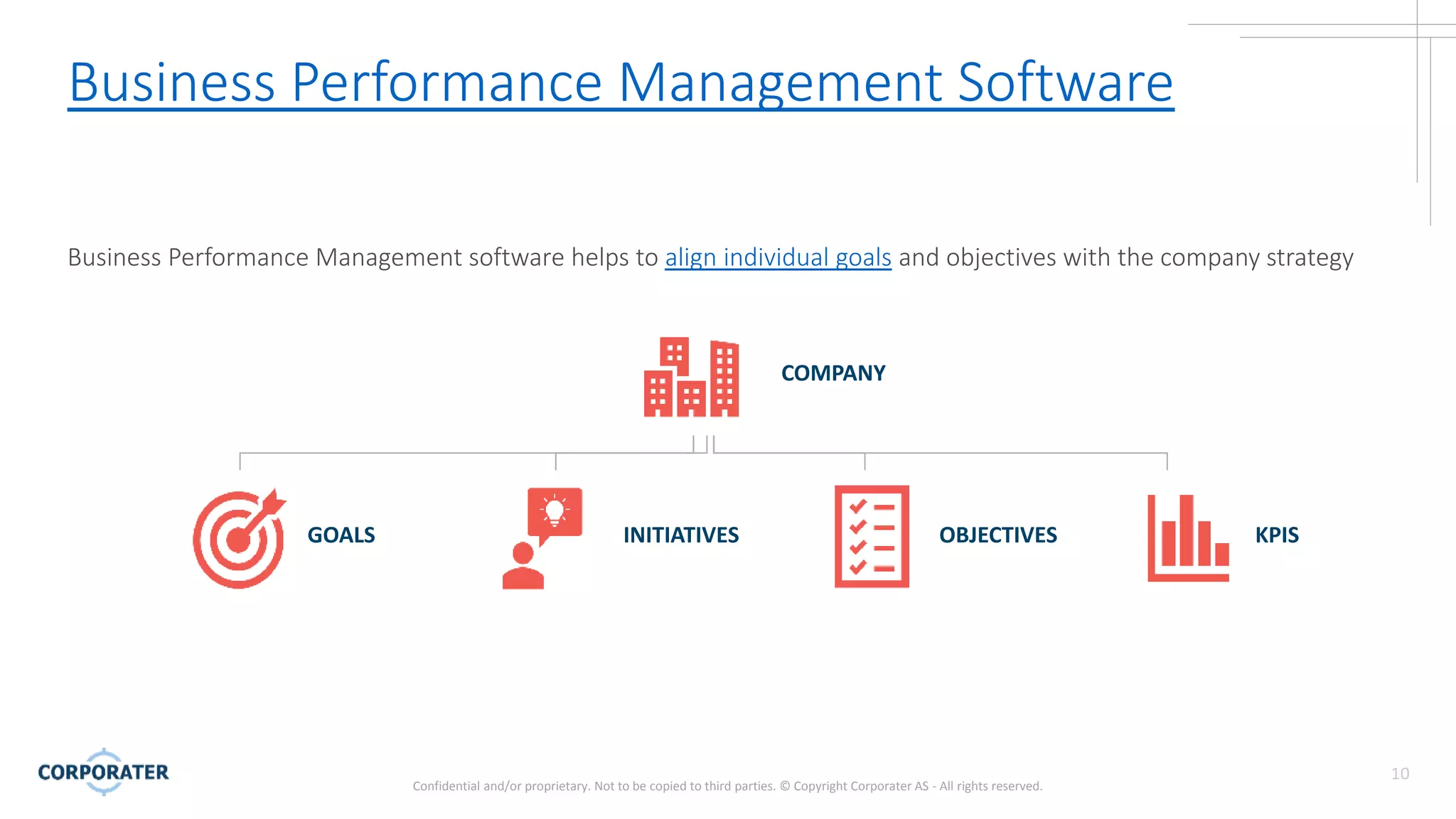 Business Performance Management Software

Business Performance Management software helps to align individual goals and objectives with the company strategy

COMPANY

GOALS

INITIATIVES

OBJECTIVES

KPIS

CORPORATER

Confidential and/or proprietary. Not to be copied to third parties. © Copyright Corporater AS - All rights reserved.

10